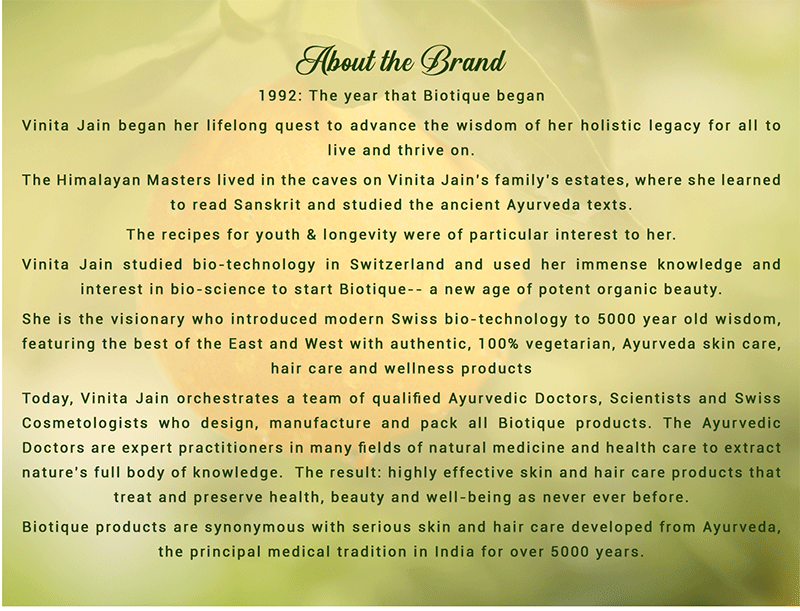 About the Brand

1992: The year that Biotique began

Vinita Jain began her lifelong quest to advance the wisdom of her holistic legacy for all to live and thrive on.

The Himalayan Masters lived in the caves on Vinita Jain's family's estates, where she learned to read Sanskrit and studied the ancient Ayurveda texts.

The recipes for youth & longevity were of particular interest to her.

Vinita Jain studied bio-technology in Switzerland and used her immense knowledge and interest in bio-science to start Biotique-- a new age of potent organic beauty.

She is the visionary who introduced modern Swiss bio-technology to 5000 year old wisdom, featuring the best of the East and West with authentic, 100% vegetarian, Ayurveda skin care, hair care and wellness products

Today, Vinita Jain orchestrates a team of qualified Ayurvedic Doctors, Scientists and Swiss Cosmetologists who design, manufacture and pack all Biotique products. The Ayurvedic Doctors are expert practitioners in many fields of natural medicine and health care to extract nature's full body of knowledge. The result: highly effective skin and hair care products that treat and preserve health, beauty and well-being as never ever before.

Biotique products are synonymous with serious skin and hair care developed from Ayurveda, the principal medical tradition in India for over 5000 years.